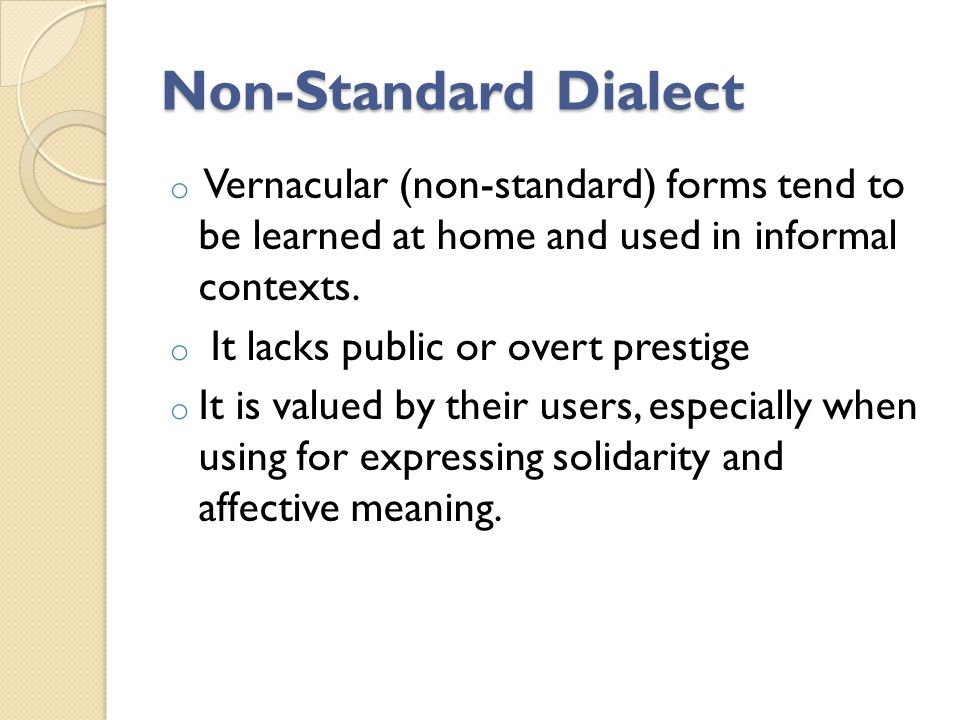 Non-Standard Dialect

o Vernacular (non-standard) forms tend to be learned at home and used in informal contexts.

o It lacks public or overt prestige

o It is valued by their users, especially when using for expressing solidarity and affective meaning.